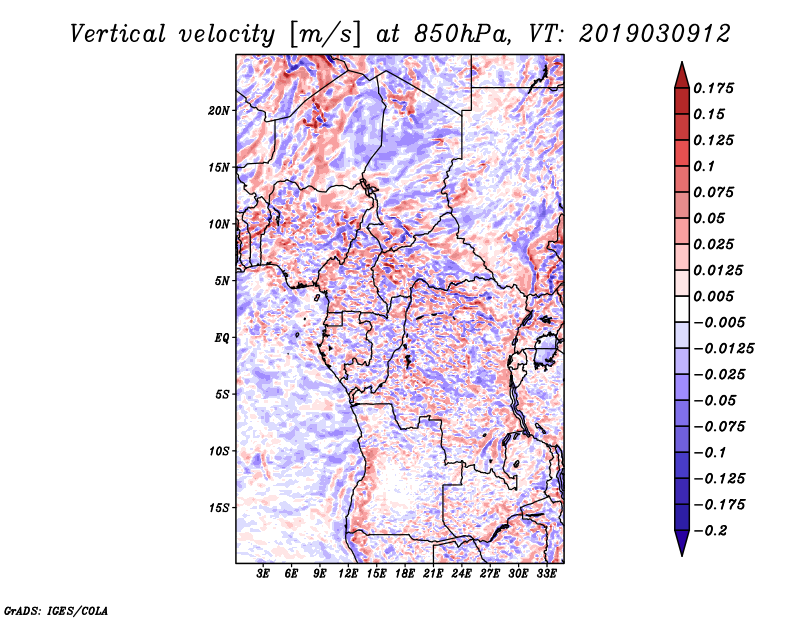 Vertical velocity [m/s] at 850hPa, VT: 2019030912

20N
15N
10N
5N
EQ
5S
10S
15S

3E 6E 9E 12E 15E 18E 21E 24E 27E 30E 33E

0.175
0.15
0.125
0.1
0.075
0.05
0.025
0.0125
0.005
−0.005
−0.0125
−0.025
−0.05
−0.075
−0.1
−0.125
−0.175
−0.2

GrADS: IGES/COLA